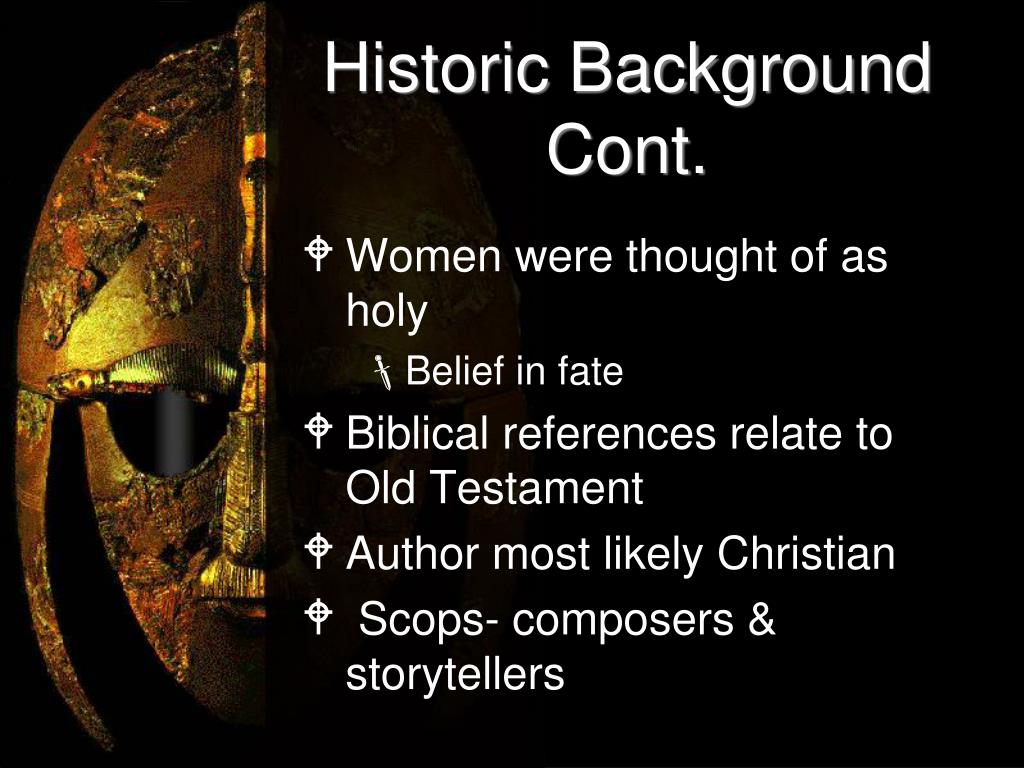 Historic Background Cont.

Women were thought of as holy

Belief in fate

Biblical references relate to Old Testament

Author most likely Christian

Scops- composers & storytellers